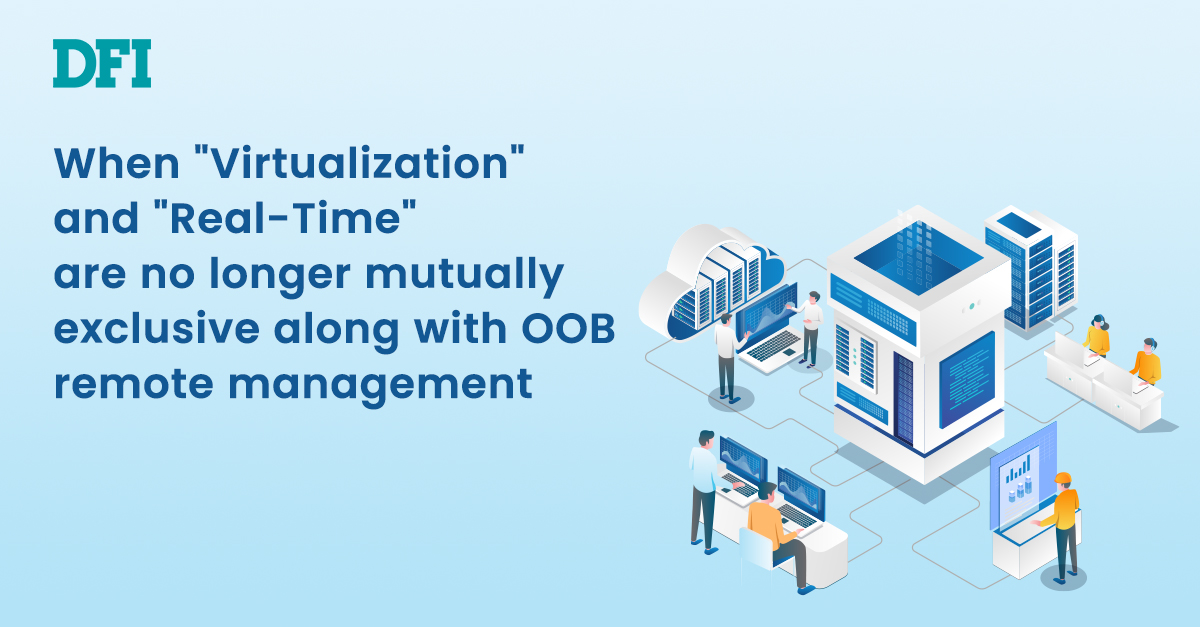 DFI

When "Virtualization" and "Real-Time" are no longer mutually exclusive along with OOB remote management